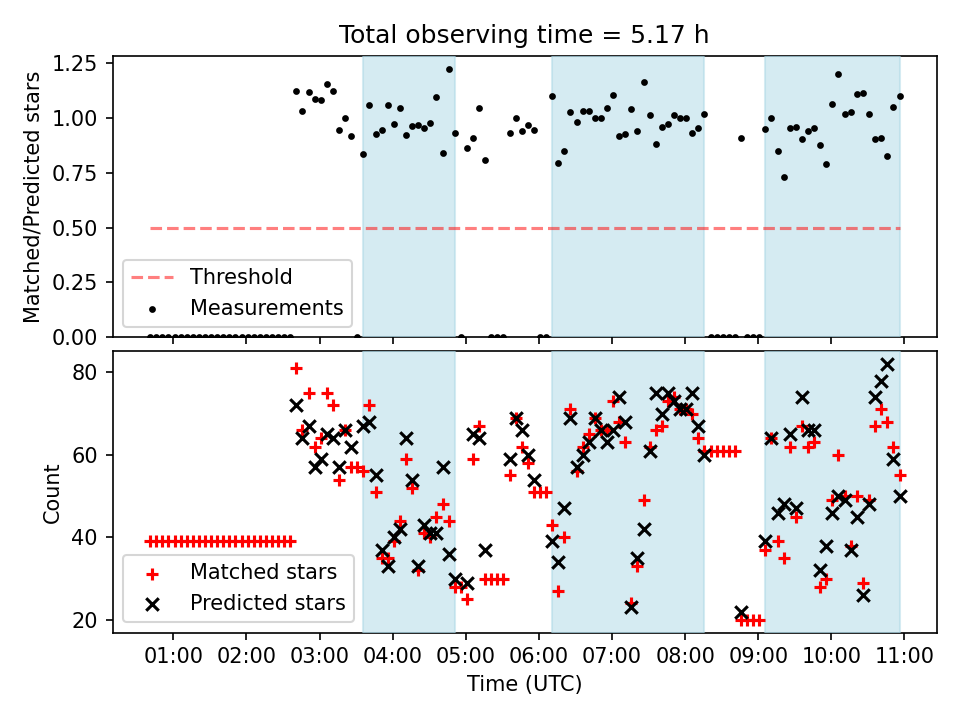 Total observing time = 5.17 h

Matched/Predicted stars

1.25
1.00
0.75
0.50
0.25
0.00

Threshold
Measurements

Count

80
60
40
20

Matched stars
Predicted stars

01:00 02:00 03:00 04:00 05:00 06:00 07:00 08:00 09:00 10:00 11:00

Time (UTC)